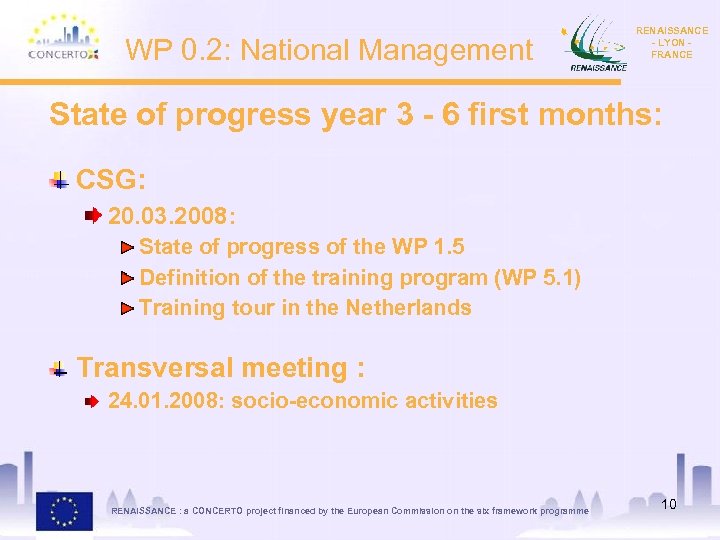 CONCERTO

WP 0.2: National Management

RENAISSANCE

RENAISSANCE
- LYON -
FRANCE

State of progress year 3 - 6 first months:

CSG:

20.03.2008:

State of progress of the WP 1.5

Definition of the training program (WP 5.1)

Training tour in the Netherlands

Transversal meeting :

24.01.2008: socio-economic activities

RENAISSANCE : a CONCERTO project financed by the European Commission on the six framework programme

10